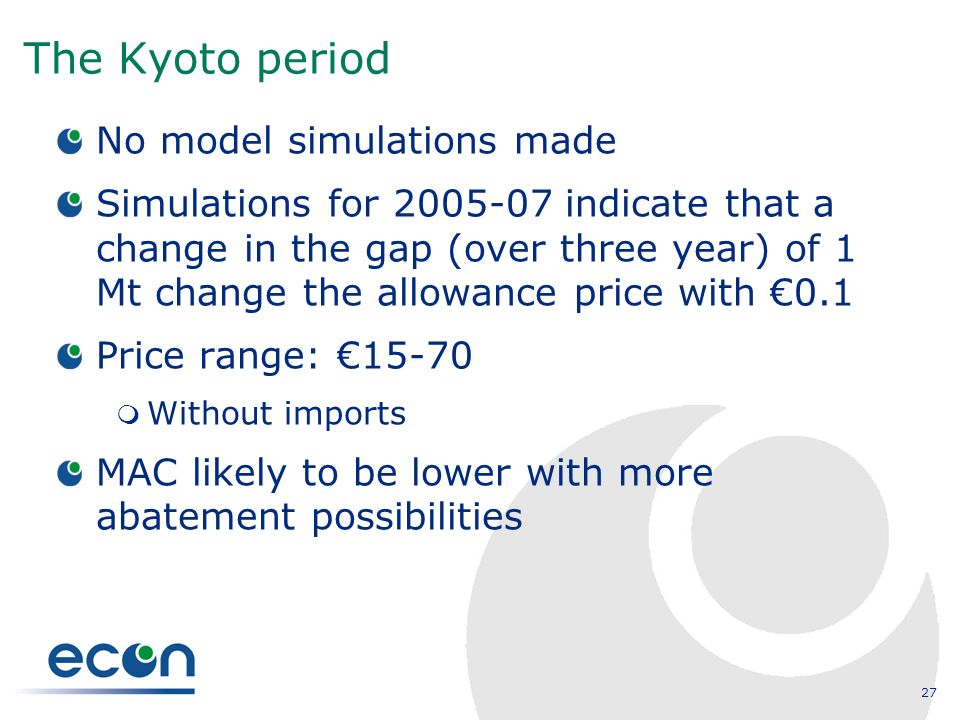 The Kyoto period

No model simulations made

Simulations for 2005-07 indicate that a change in the gap (over three year) of 1 Mt change the allowance price with €0.1

Price range: €15-70

Without imports

MAC likely to be lower with more abatement possibilities

econ

27